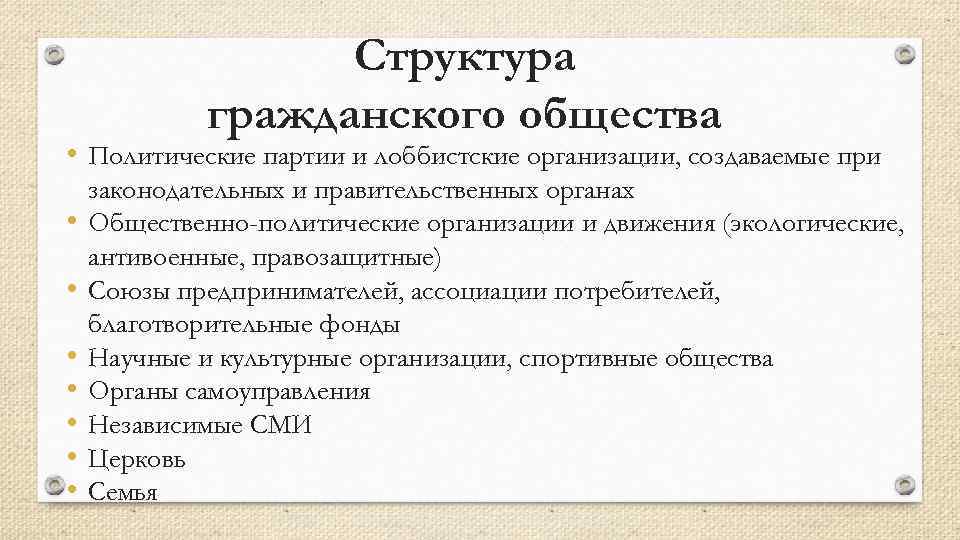 Структура гражданского общества

• Политические партии и лоббистские организации, создаваемые при законодательных и правительственных органах
• Общественно-политические организации и движения (экологические, антивоенные, правозащитные)
• Союзы предпринимателей, ассоциации потребителей, благотворительные фонды
• Научные и культурные организации, спортивные общества
• Органы самоуправления
• Независимые СМИ
• Церковь
• Семья